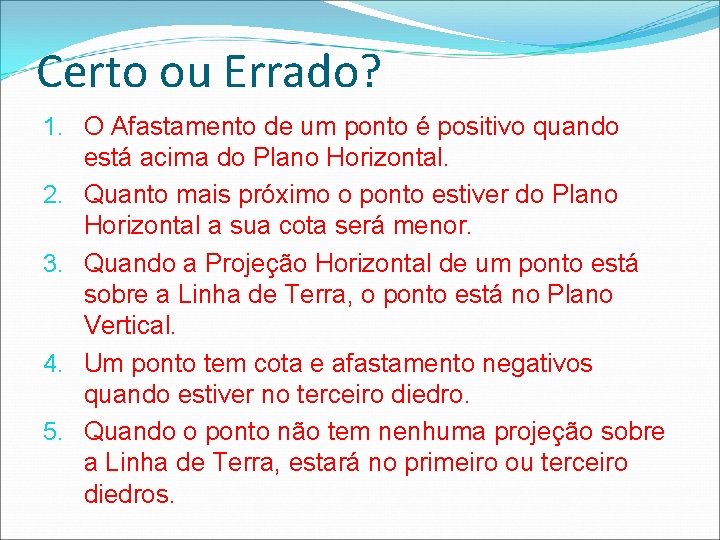 Certo ou Errado?

1. O Afastamento de um ponto é positivo quando está acima do Plano Horizontal.
2. Quanto mais próximo o ponto estiver do Plano Horizontal a sua cota será menor.
3. Quando a Projeção Horizontal de um ponto está sobre a Linha de Terra, o ponto está no Plano Vertical.
4. Um ponto tem cota e afastamento negativos quando estiver no terceiro diedro.
5. Quando o ponto não tem nenhuma projeção sobre a Linha de Terra, estará no primeiro ou terceiro diedros.